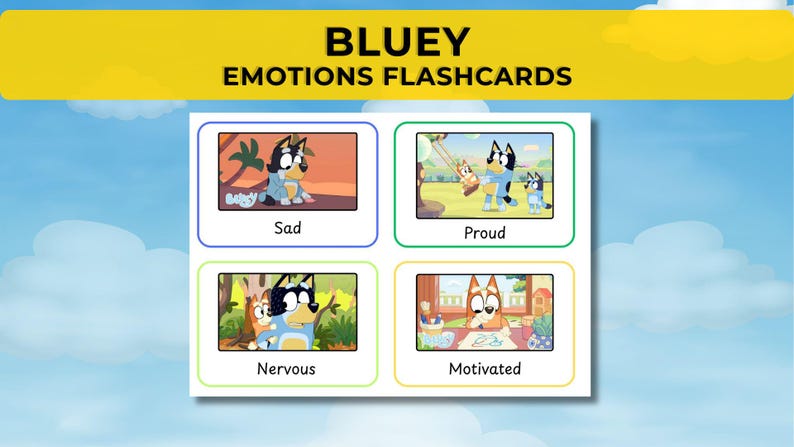 BLUEY
EMOTIONS FLASHCARDS

Bluey

Sad

Proud

Nervous

Motivated